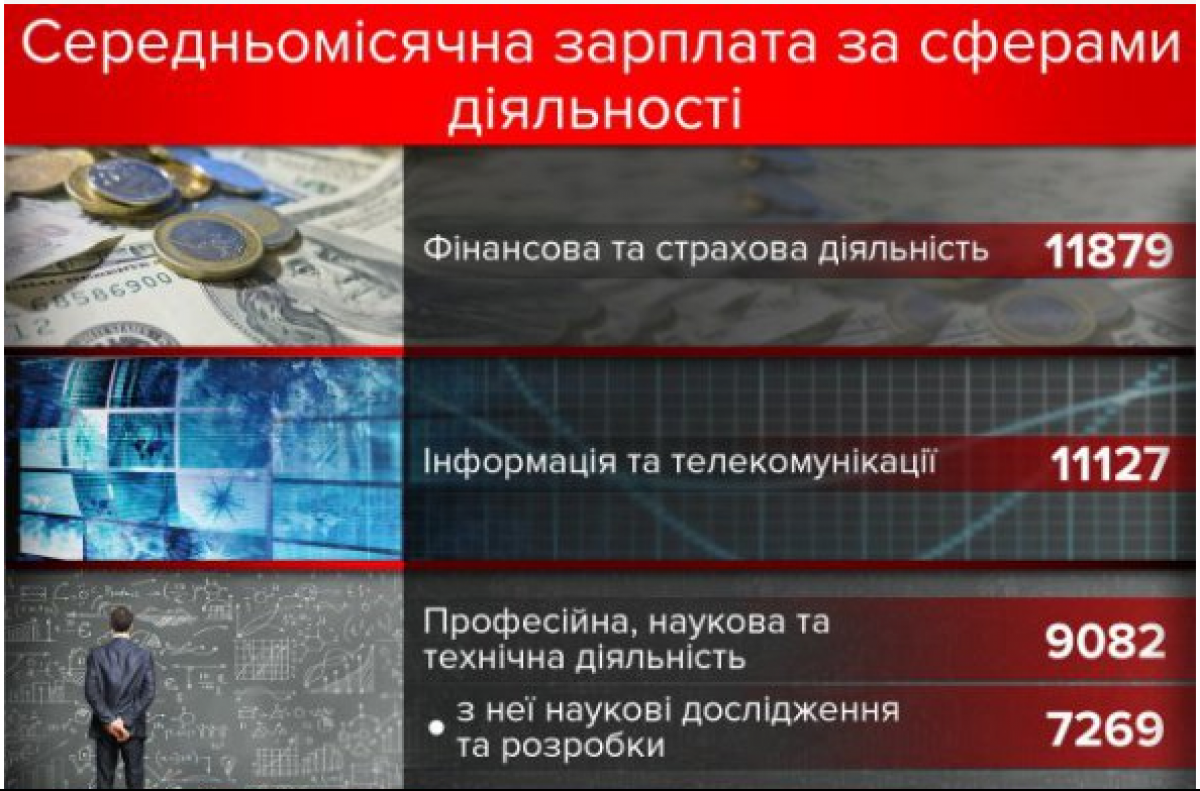 Середньомісячна зарплата за сферами діяльності

Фінансова та страхова діяльність 11879

Інформація та телекомунікації 11127

Професійна, наукова та технічна діяльність 9082

• з неї наукові дослідження та розробки 7269